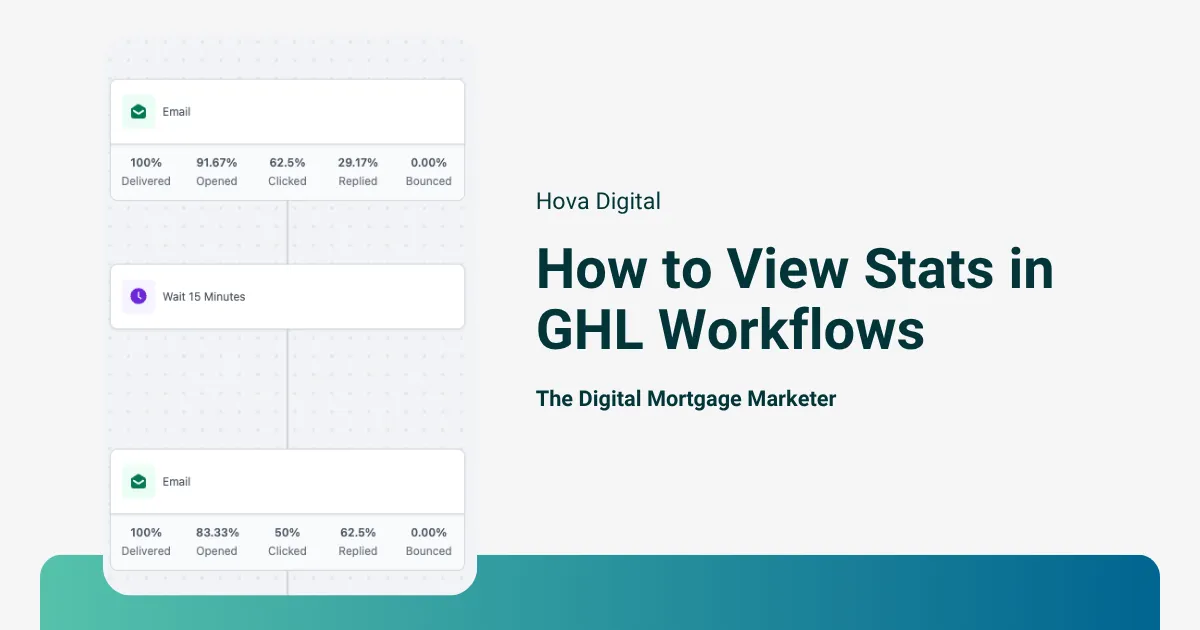 Email

| 100% | 91.67% | 62.5% | 29.17% | 0.00% |
|---|---|---|---|---|
| Delivered | Opened | Clicked | Replied | Bounced |

Wait 15 Minutes

Email

| 100% | 83.33% | 50% | 62.5% | 0.00% |
|---|---|---|---|---|
| Delivered | Opened | Clicked | Replied | Bounced |

Hova Digital

How to View Stats in GHL Workflows

The Digital Mortgage Marketer